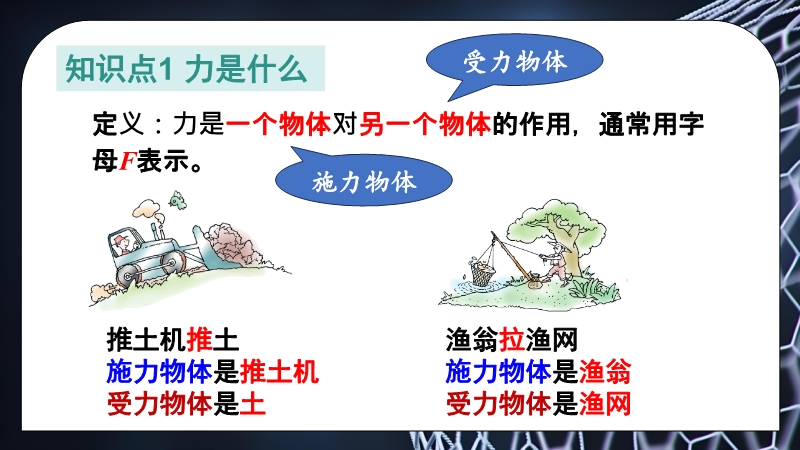 知识点1 力是什么

受力物体

定义：力是一个物体对另一个物体的作用，通常用字母$F$表示。

施力物体

推土机推土
施力物体是推土机
受力物体是土

渔翁拉渔网
施力物体是渔翁
受力物体是渔网